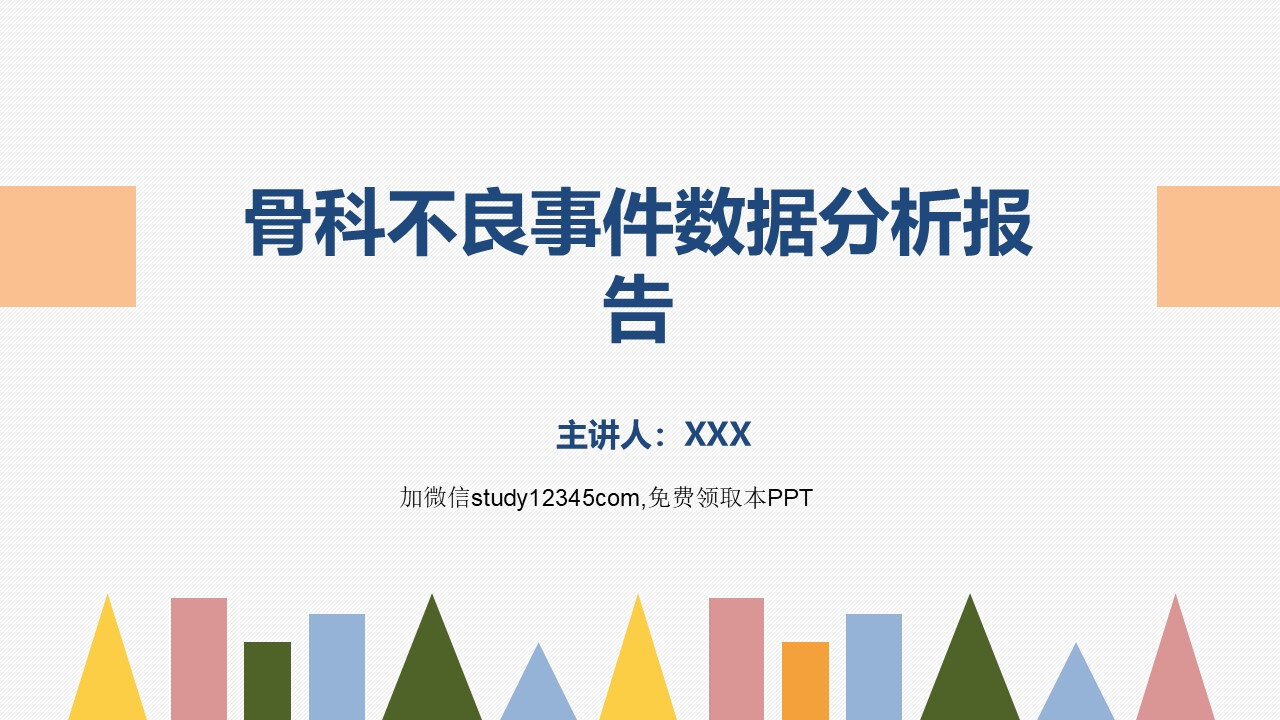 骨科不良事件数据分析报告

主讲人：XXX

加微信study12345com,免费领取本PPT